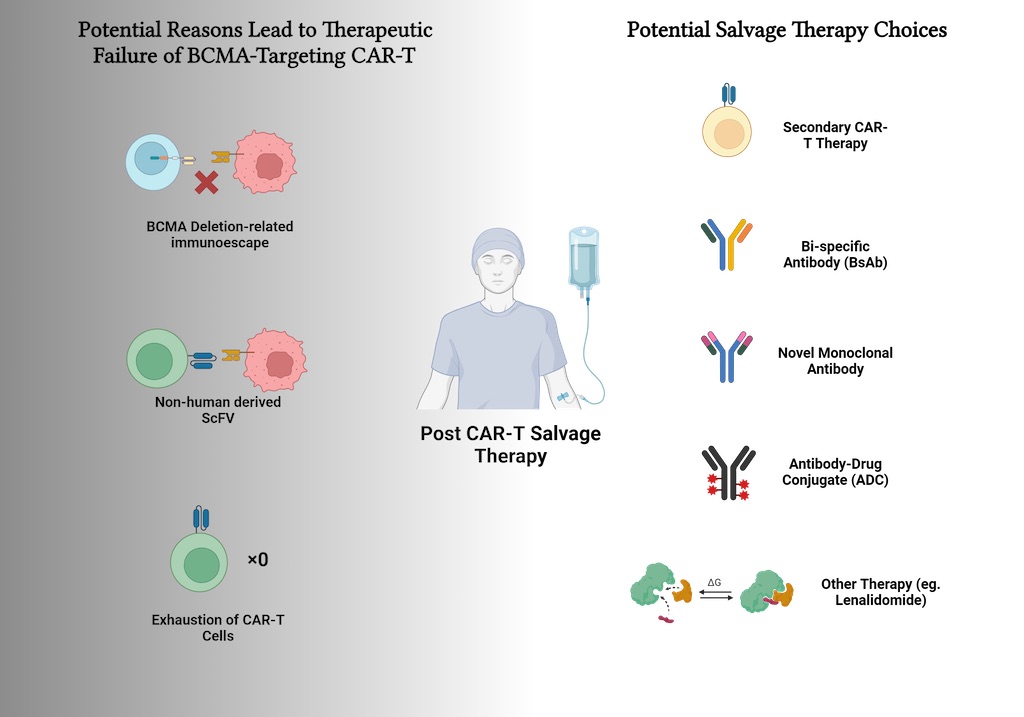 Potential Reasons Lead to Therapeutic Failure of BCMA-Targeting CAR-T

BCMA Deletion-related immunoescape

Non-human derived ScFV

×0

Exhaustion of CAR-T Cells

Post CAR-T Salvage Therapy

Potential Salvage Therapy Choices

Secondary CAR-T Therapy

Bi-specific Antibody (BsAb)

Novel Monoclonal Antibody

Antibody-Drug Conjugate (ADC)

ΔG

Other Therapy (eg. Lenalidomide)